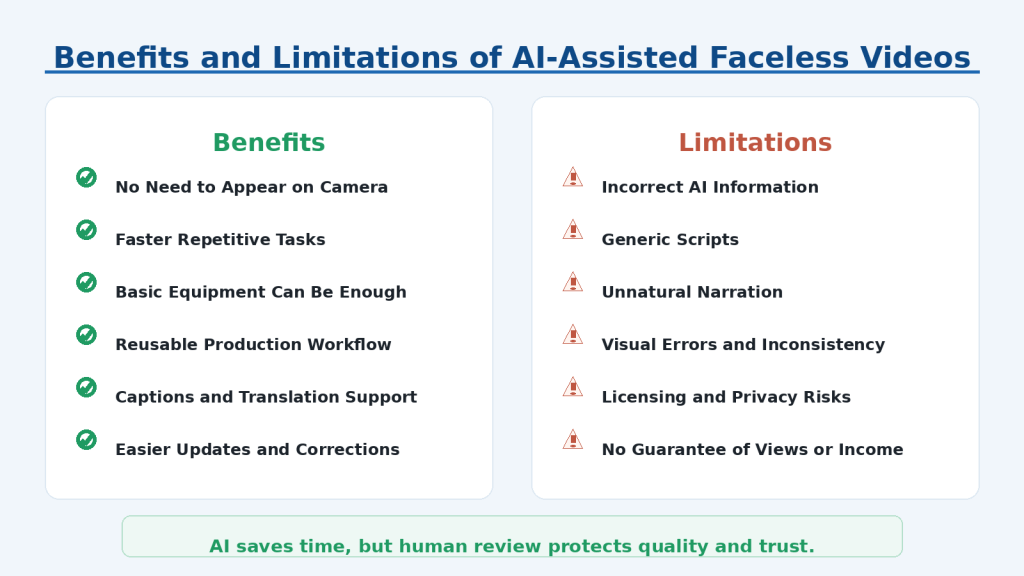 Benefits and Limitations of AI-Assisted Faceless Videos

Benefits

No Need to Appear on Camera

Faster Repetitive Tasks

Basic Equipment Can Be Enough

Reusable Production Workflow

Captions and Translation Support

Easier Updates and Corrections

Limitations

Incorrect AI Information

Generic Scripts

Unnatural Narration

Visual Errors and Inconsistency

Licensing and Privacy Risks

No Guarantee of Views or Income

AI saves time, but human review protects quality and trust.